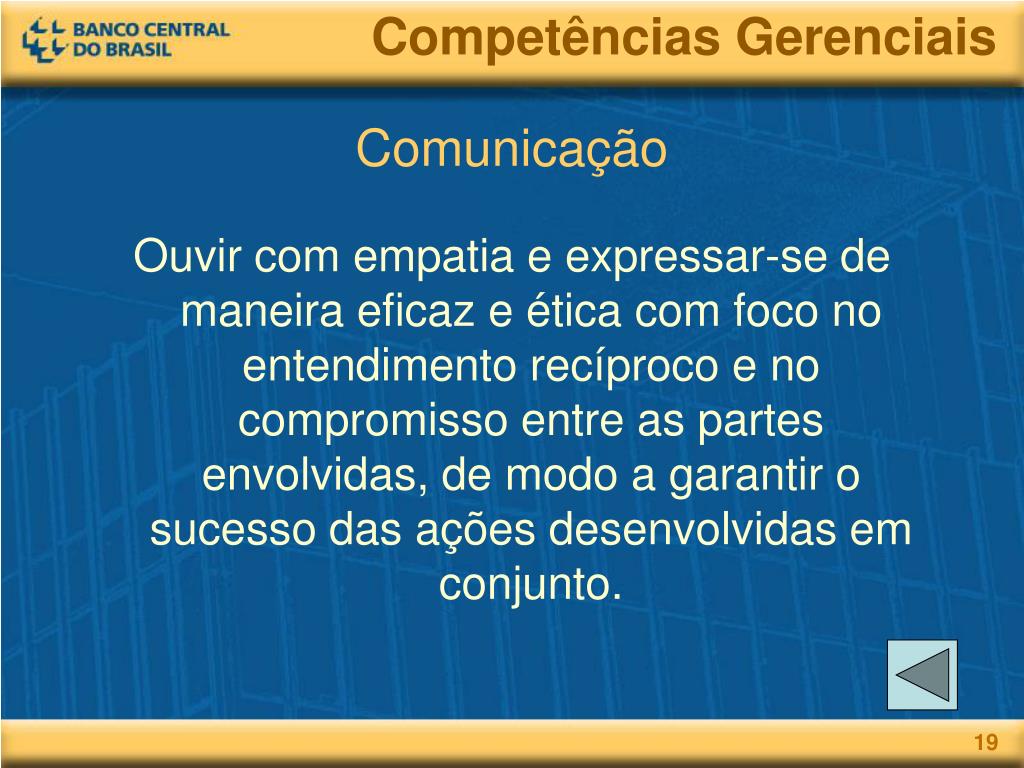 BANCO CENTRAL DO BRASIL

Competências Gerenciais

Comunicação

Ouvir com empatia e expressar-se de maneira eficaz e ética com foco no entendimento recíproco e no compromisso entre as partes envolvidas, de modo a garantir o sucesso das ações desenvolvidas em conjunto.

19